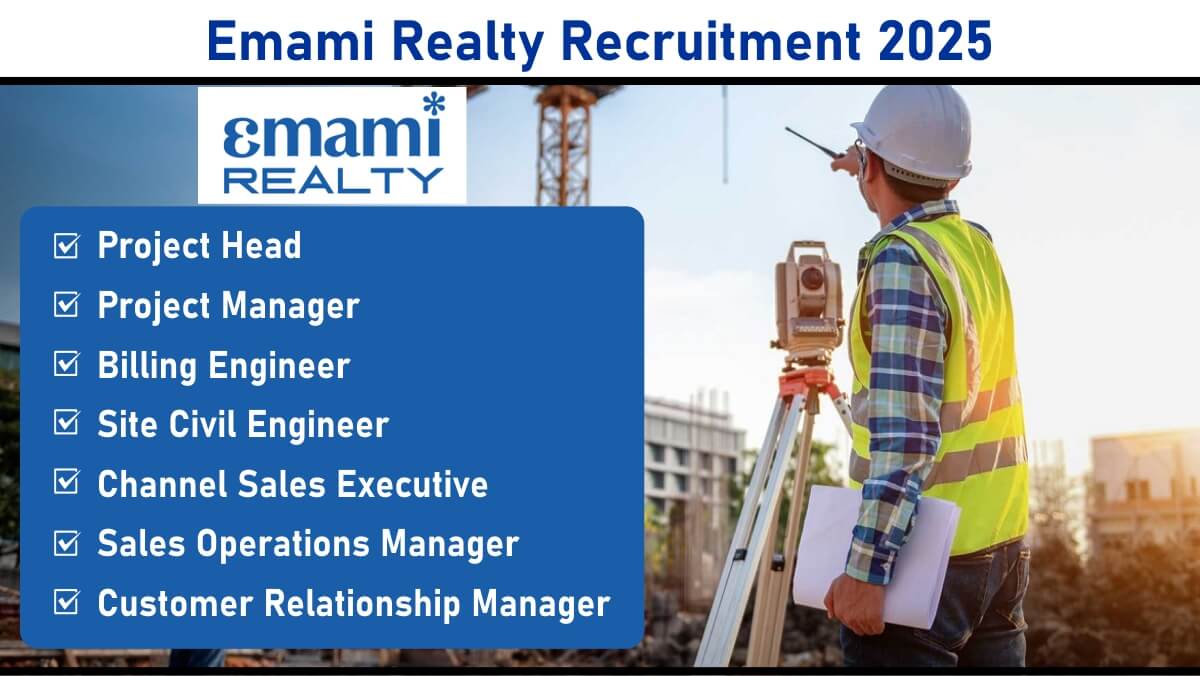 Emami Realty Recruitment 2025

emami
REALTY

☑ Project Head
☑ Project Manager
☑ Billing Engineer
☑ Site Civil Engineer
☑ Channel Sales Executive
☑ Sales Operations Manager
☑ Customer Relationship Manager